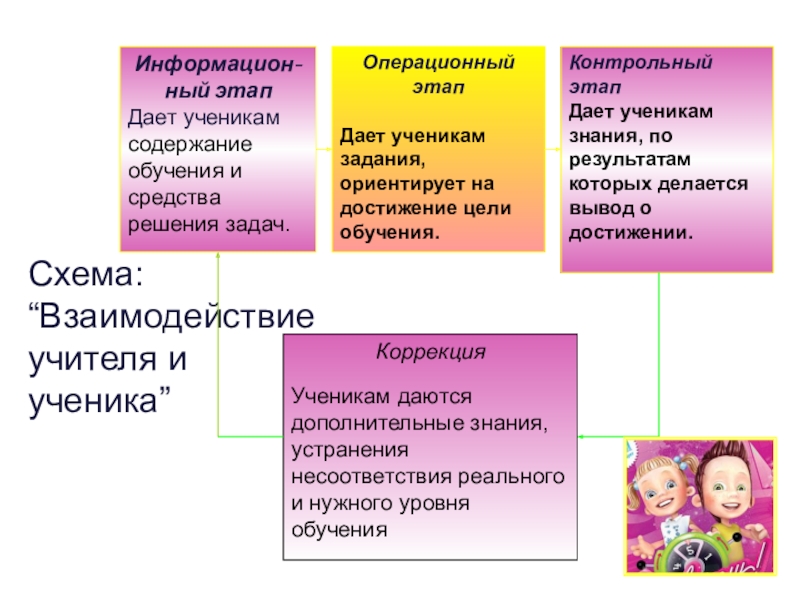 Информационный этап
Дает ученикам содержание обучения и средства решения задач.

Операционный этап

Дает ученикам задания, ориентирует на достижение цели обучения.

Контрольный этап
Дает ученикам знания, по результатам которых делается вывод о достижении.

Схема: “Взаимодействие учителя и ученика”

Коррекция

Ученикам даются дополнительные знания, устранения несоответствия реального и нужного уровня обучения